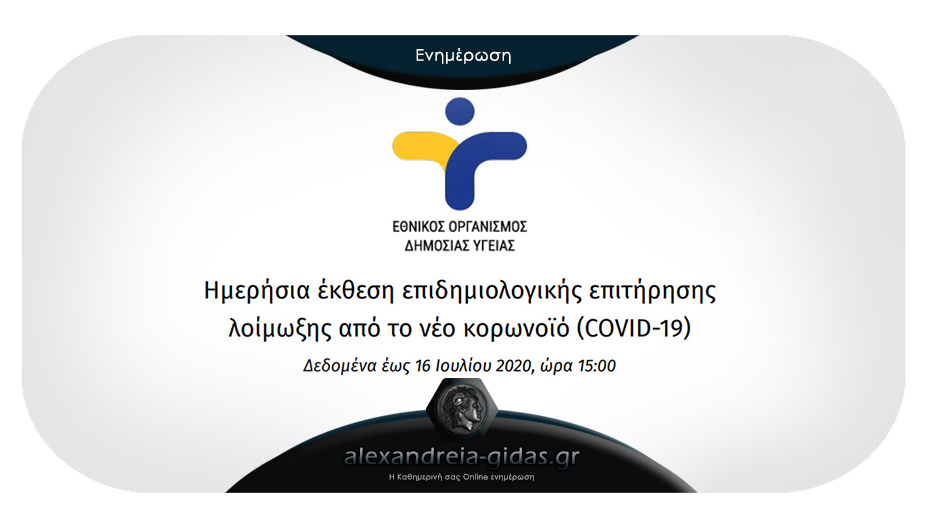 Ενημέρωση

ΕΘΝΙΚΟΣ ΟΡΓΑΝΙΣΜΟΣ ΔΗΜΟΣΙΑΣ ΥΓΕΙΑΣ

Ημερήσια έκθεση επιδημιολογικής επιτήρησης λοίμωξης από το νέο κορωνοϊό (COVID-19)

Δεδομένα έως 16 Ιουλίου 2020, ώρα 15:00

alexandreia-gidas.gr
Η Καθημερινή σας Online ενημέρωση